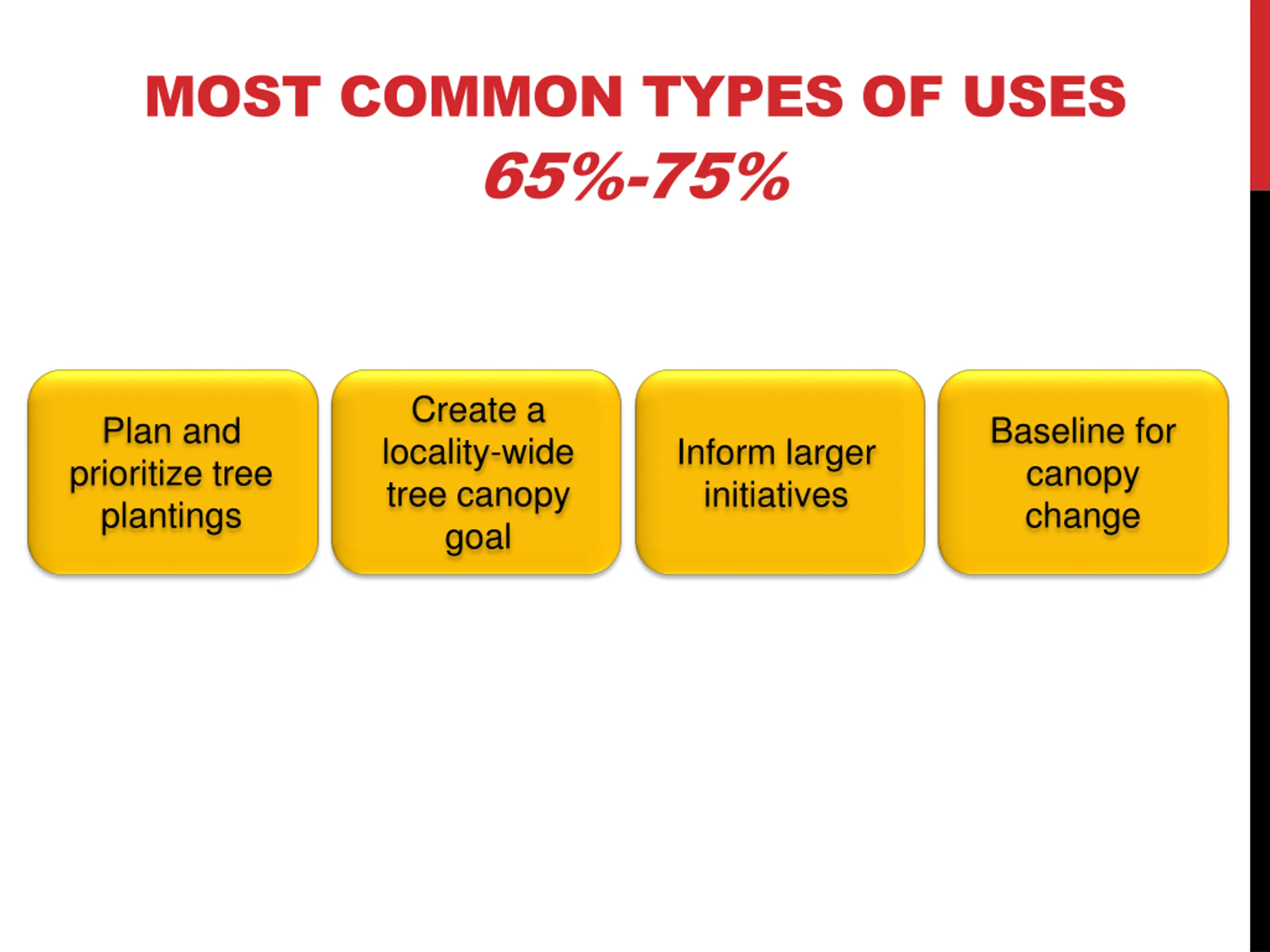 MOST COMMON TYPES OF USES

65%-75%

Plan and prioritize tree plantings

Create a locality-wide tree canopy goal

Inform larger initiatives

Baseline for canopy change